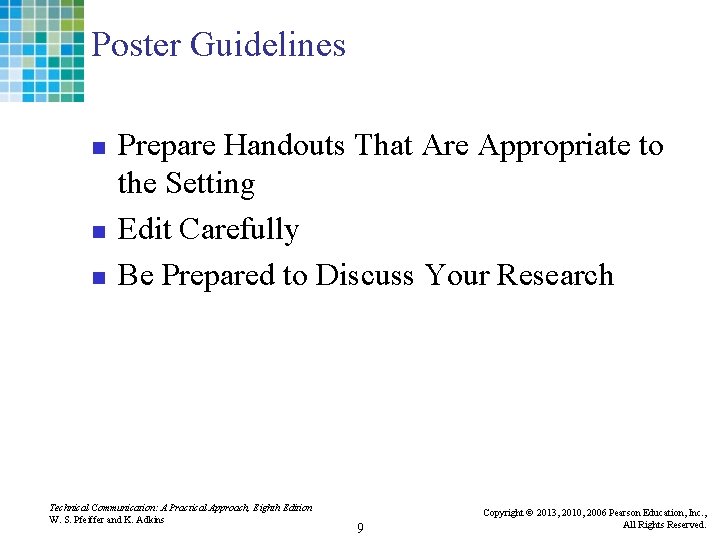 Poster Guidelines

- Prepare Handouts That Are Appropriate to the Setting
- Edit Carefully
- Be Prepared to Discuss Your Research

Technical Communication: A Practical Approach, Eighth Edition
W. S. Pfeiffer and K. Adkins

9

Copyright © 2013, 2010, 2006 Pearson Education, Inc., All Rights Reserved.